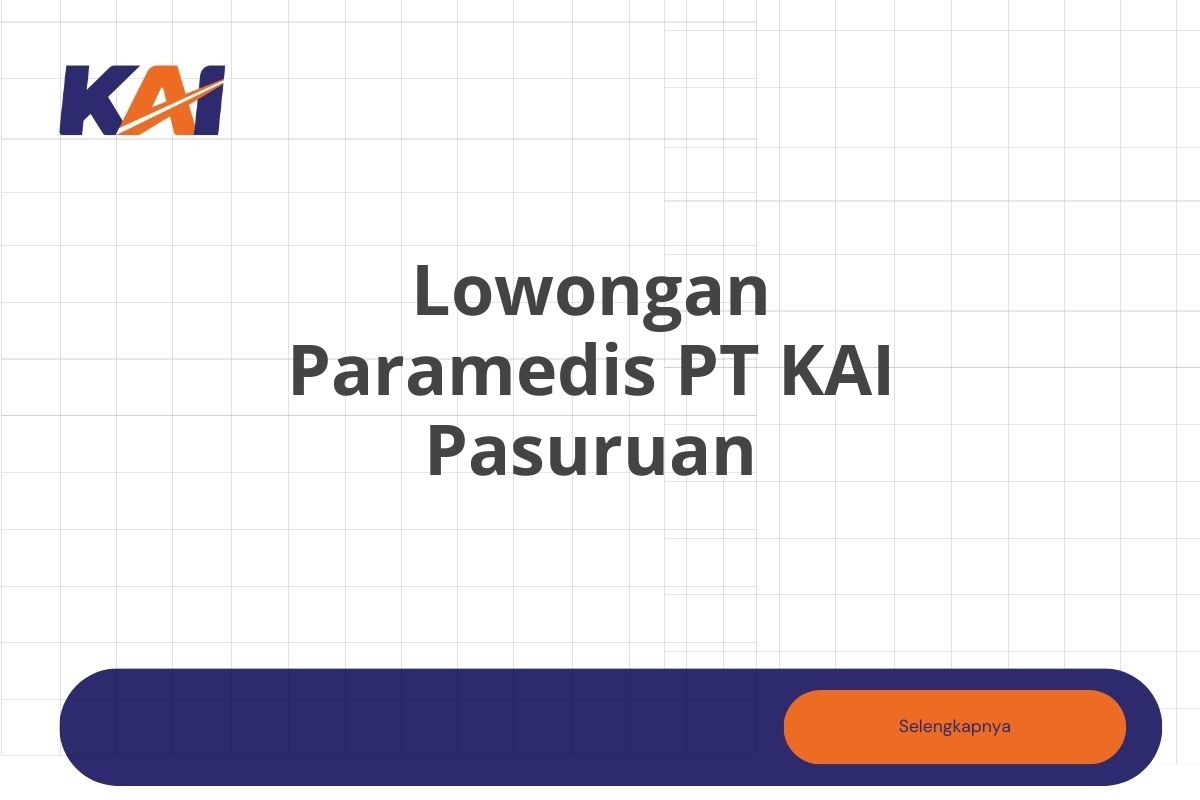 KAI

Lowongan Paramedis PT KAI Pasuruan

Selengkapnya